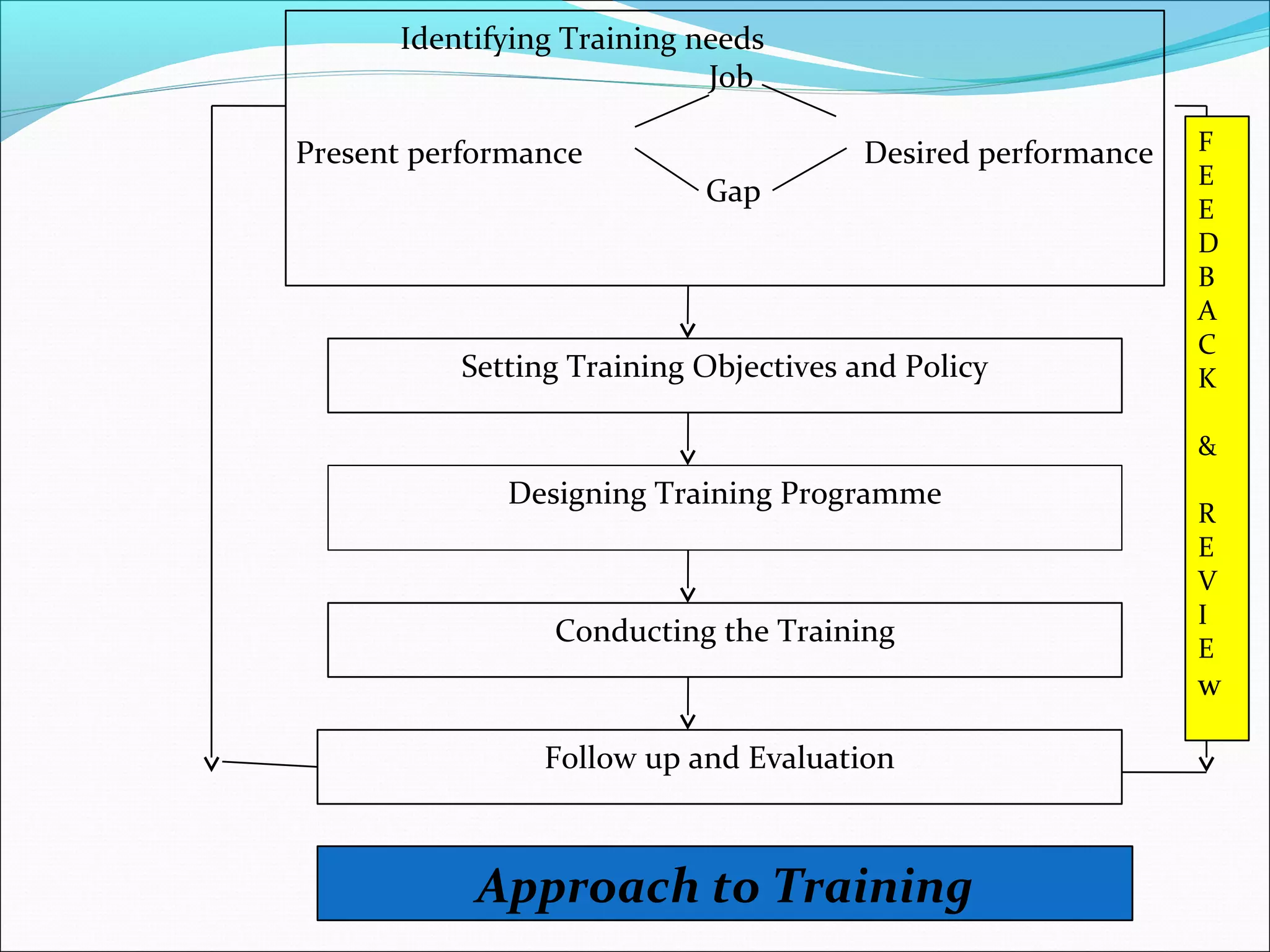 Identifying Training needs

Job

Present performance

Desired performance

Gap

Setting Training Objectives and Policy

Designing Training Programme

Conducting the Training

Follow up and Evaluation

F
E
E
D
B
A
C
K

&

R
E
V
I
E
w

Approach to Training